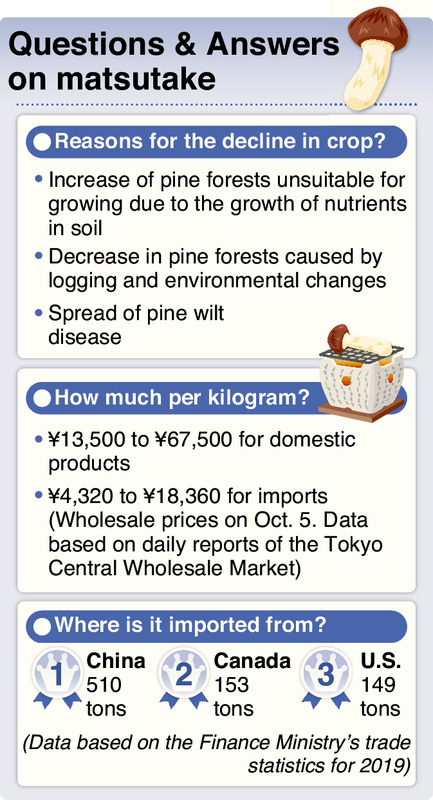 Questions & Answers on matsutake

Reasons for the decline in crop?

• Increase of pine forests unsuitable for growing due to the growth of nutrients in soil
• Decrease in pine forests caused by logging and environmental changes
• Spread of pine wilt disease

How much per kilogram?

• ¥13,500 to ¥67,500 for domestic products
• ¥4,320 to ¥18,360 for imports (Wholesale prices on Oct. 5. Data based on daily reports of the Tokyo Central Wholesale Market)

Where is it imported from?

1 China 510 tons
2 Canada 153 tons
3 U.S. 149 tons

(Data based on the Finance Ministry's trade statistics for 2019)